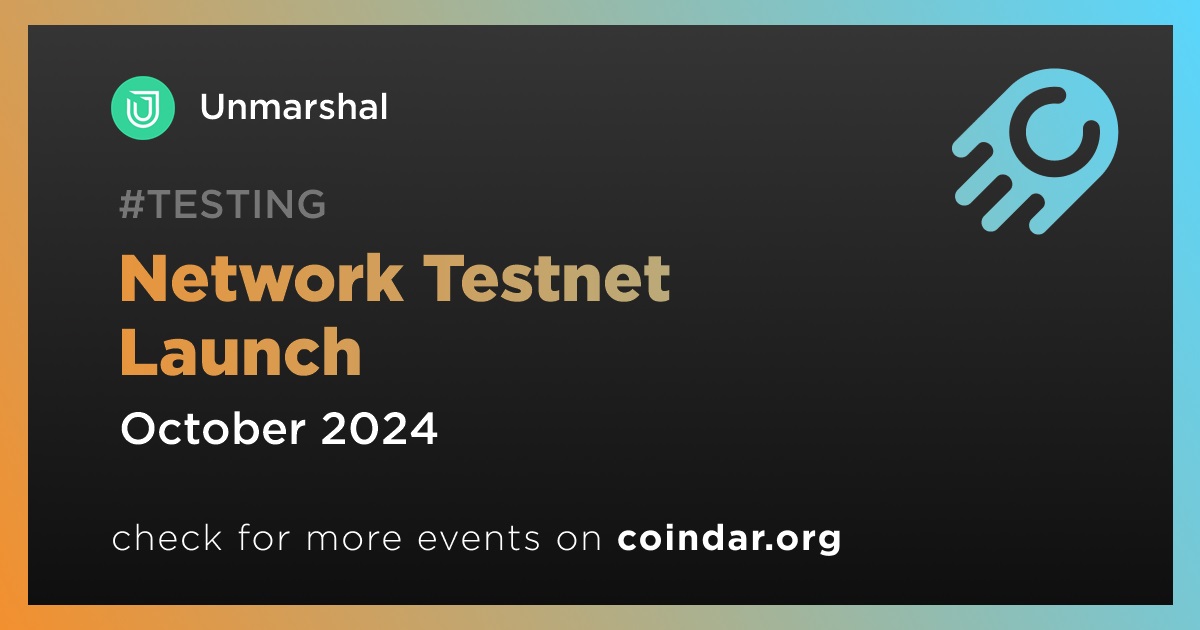 Unmarshal

#TESTING

Network Testnet Launch

October 2024

check for more events on coindar.org